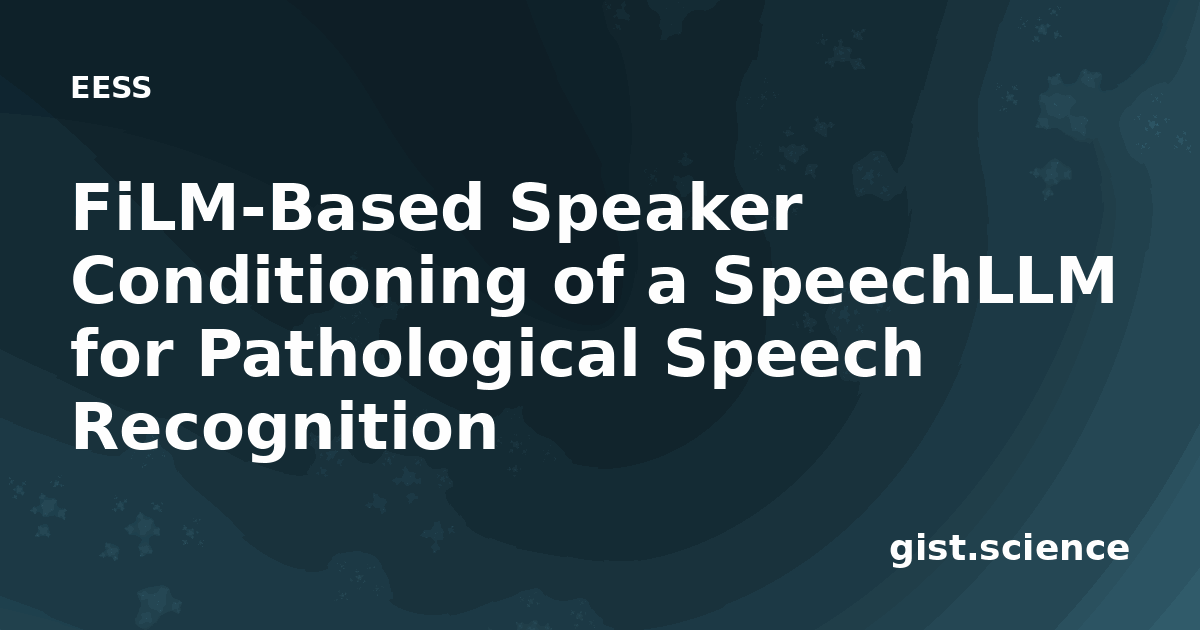 EESS

FiLM-Based Speaker Conditioning of a SpeechLLM for Pathological Speech Recognition

gist.science